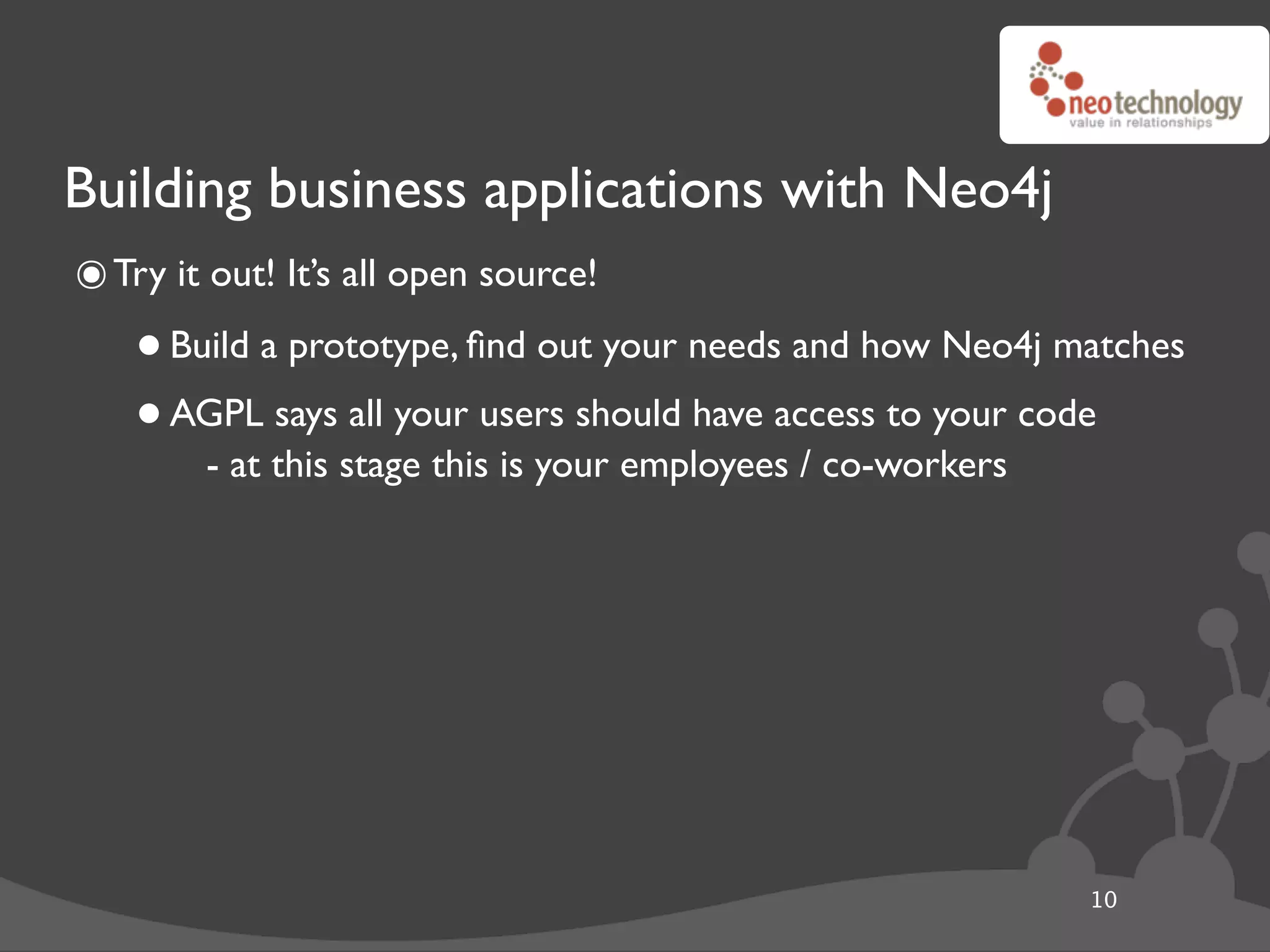 neotechnology
value in relationships

Building business applications with Neo4j

Try it out! It's all open source!

Build a prototype, find out your needs and how Neo4j matches

AGPL says all your users should have access to your code
- at this stage this is your employees / co-workers

10